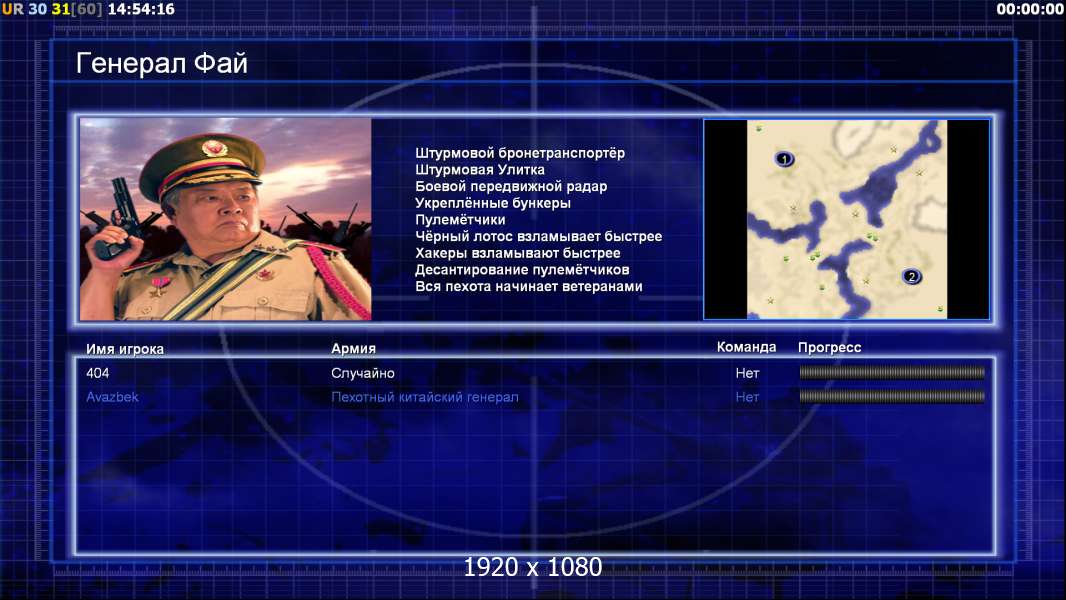 UR 30 31[60] 14:54:16

00:00:00

Генерал Фай

Штурмовой бронетранспортёр
Штурмовая Улитка
Боевой передвижной радар
Укреплённые бункеры
Пулемётчики
Чёрный лотос взламывает быстрее
Хакеры взламывают быстрее
Десантирование пулемётчиков
Вся пехота начинает ветеранами

1

2

| Имя игрока | Армия | Команда | Прогресс |
|---|---|---|---|
| 404 | Случайно | Нет | |
| Avazbek | Пехотный китайский генерал | Нет | |

1920 x 1080